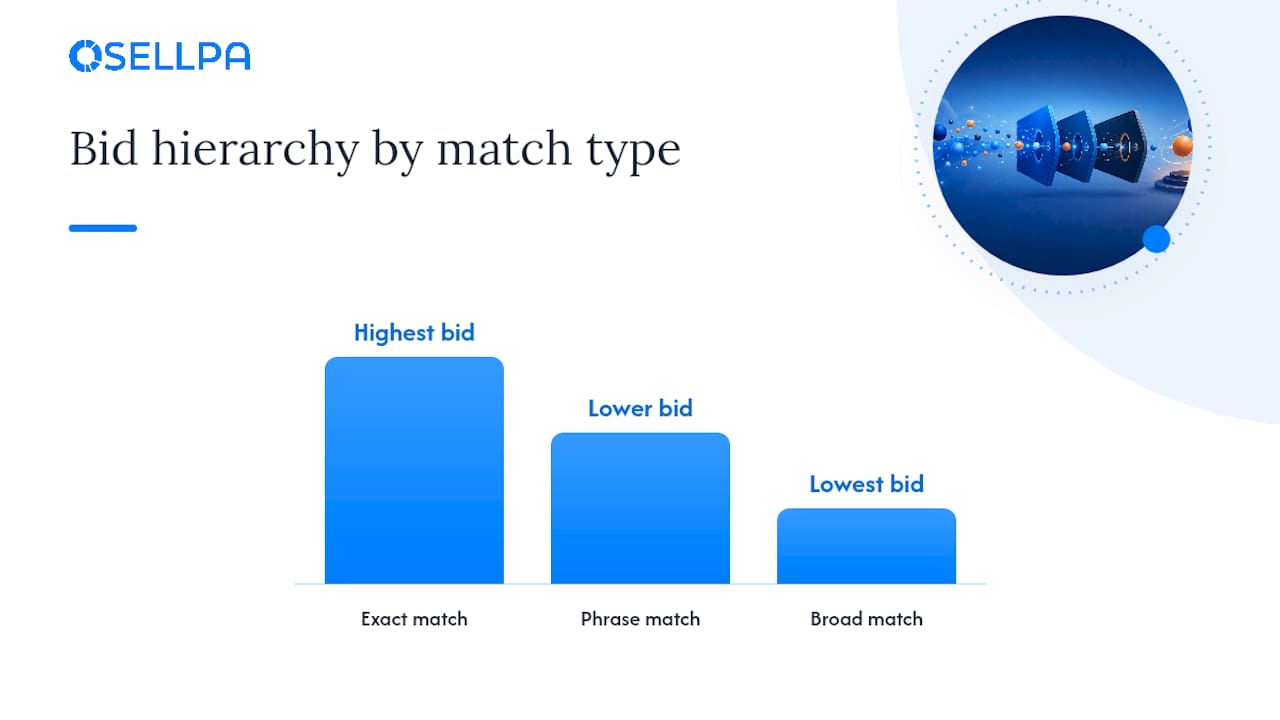 SELLPA

Bid hierarchy by match type

Highest bid
Lower bid
Lowest bid

Exact match
Phrase match
Broad match